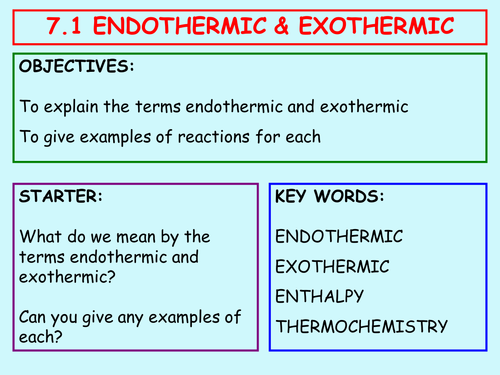 7.1 ENDOTHERMIC & EXOTHERMIC

OBJECTIVES:

To explain the terms endothermic and exothermic

To give examples of reactions for each

STARTER:

What do we mean by the terms endothermic and exothermic?

Can you give any examples of each?

KEY WORDS:

ENDOTHERMIC

EXOTHERMIC

ENTHALPY

THERMOCHEMISTRY